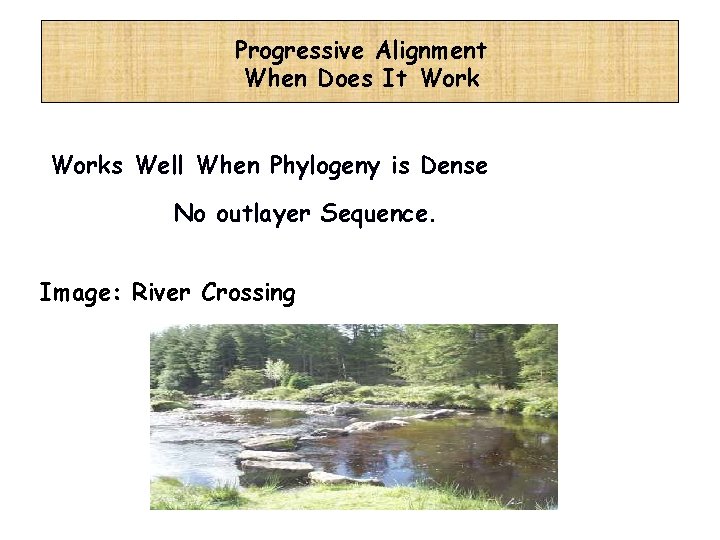 Progressive Alignment
When Does It Work

Works Well When Phylogeny is Dense

No outlayer Sequence.

Image: River Crossing